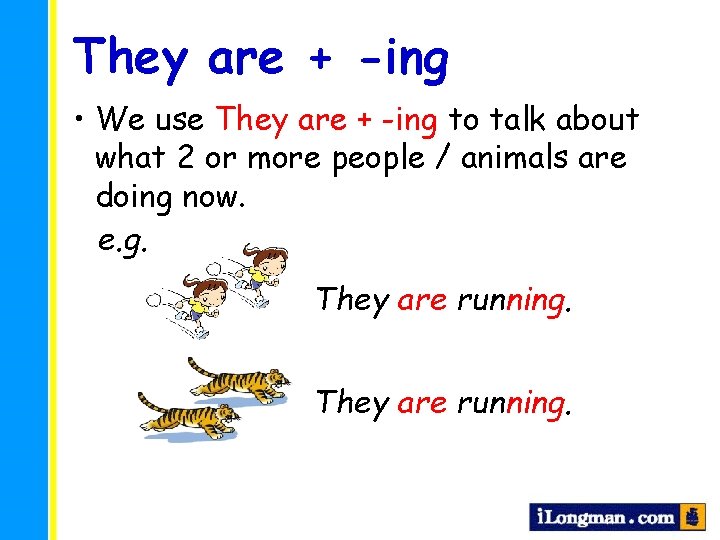 They are + -ing

• We use They are + -ing to talk about what 2 or more people / animals are doing now.

e.g.

They are running.

They are running.

iLongman.com